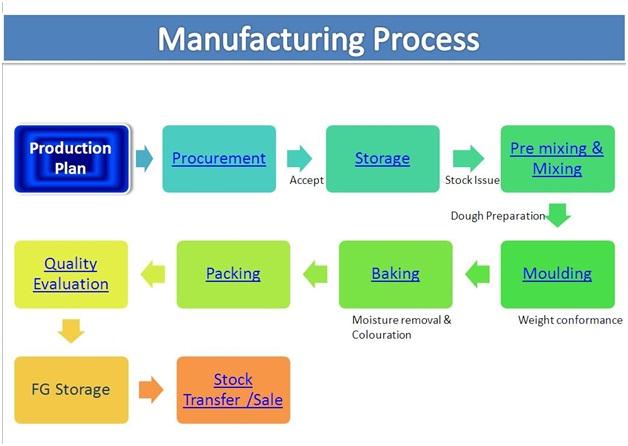 Manufacturing Process

Production Plan

Procurement

Accept

Storage

Stock Issue

Pre mixing & Mixing

Dough Preparation

Moulding

Weight conformance

Baking

Moisture removal & Colouration

Packing

Quality Evaluation

FG Storage

Stock Transfer /Sale